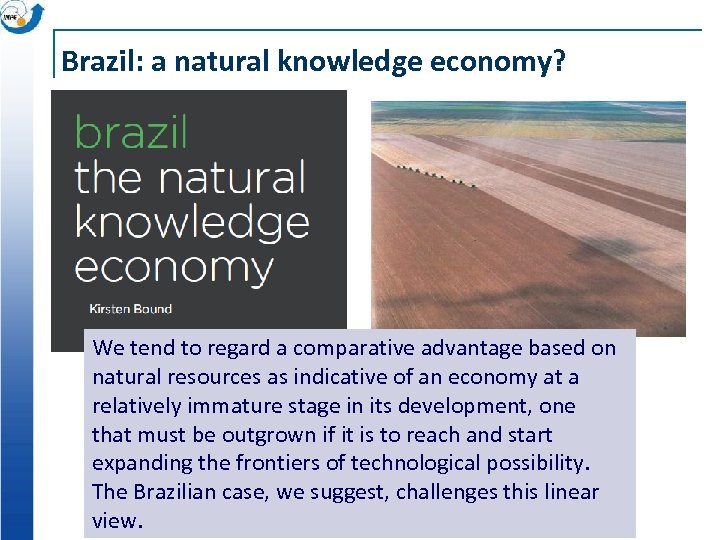 INPE

Brazil: a natural knowledge economy?

brazil
the natural
knowledge
economy

Kirsten Bound

We tend to regard a comparative advantage based on natural resources as indicative of an economy at a relatively immature stage in its development, one that must be outgrown if it is to reach and start expanding the frontiers of technological possibility. The Brazilian case, we suggest, challenges this linear view.